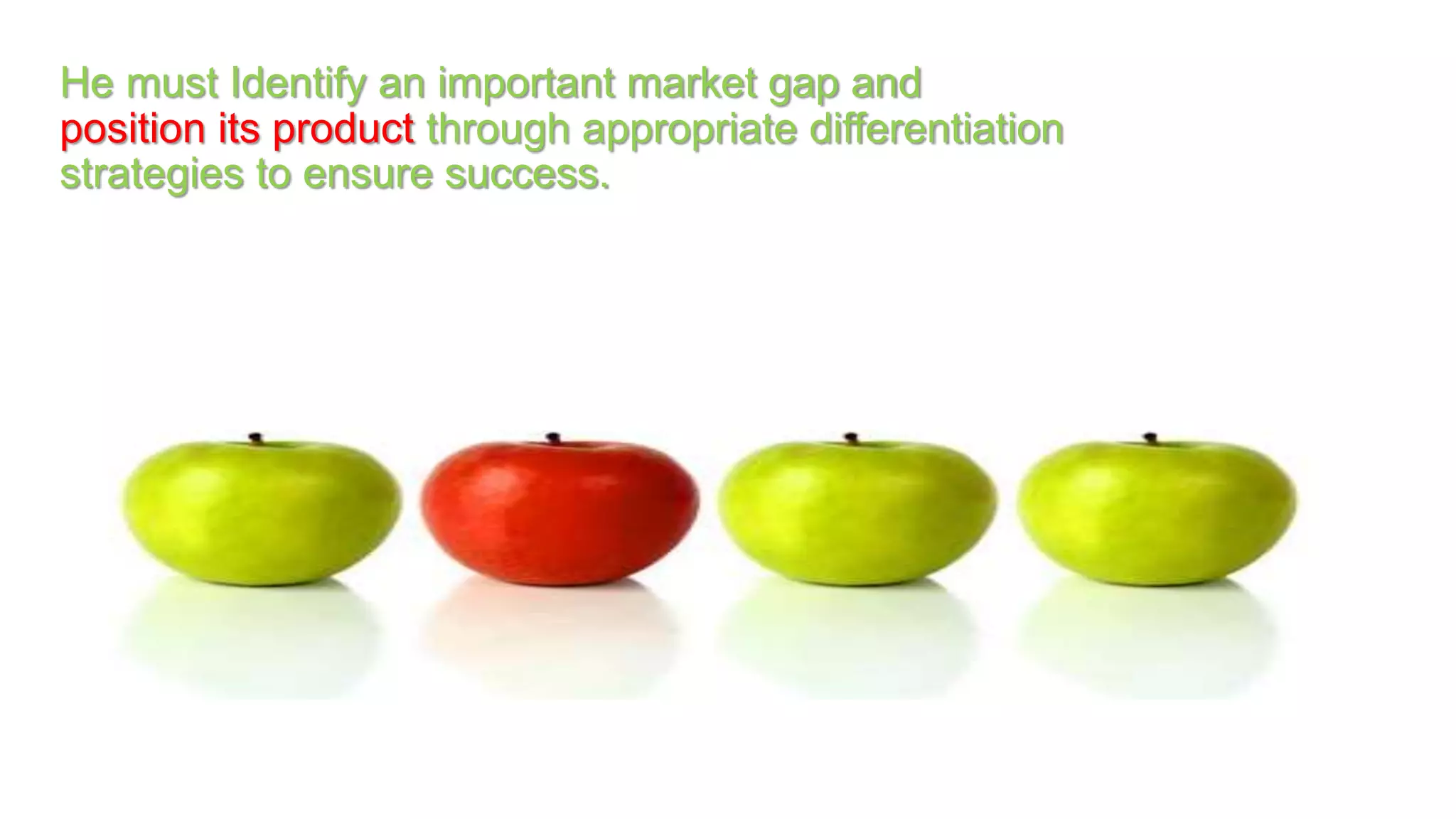 He must Identify an important market gap and position its product through appropriate differentiation strategies to ensure success.